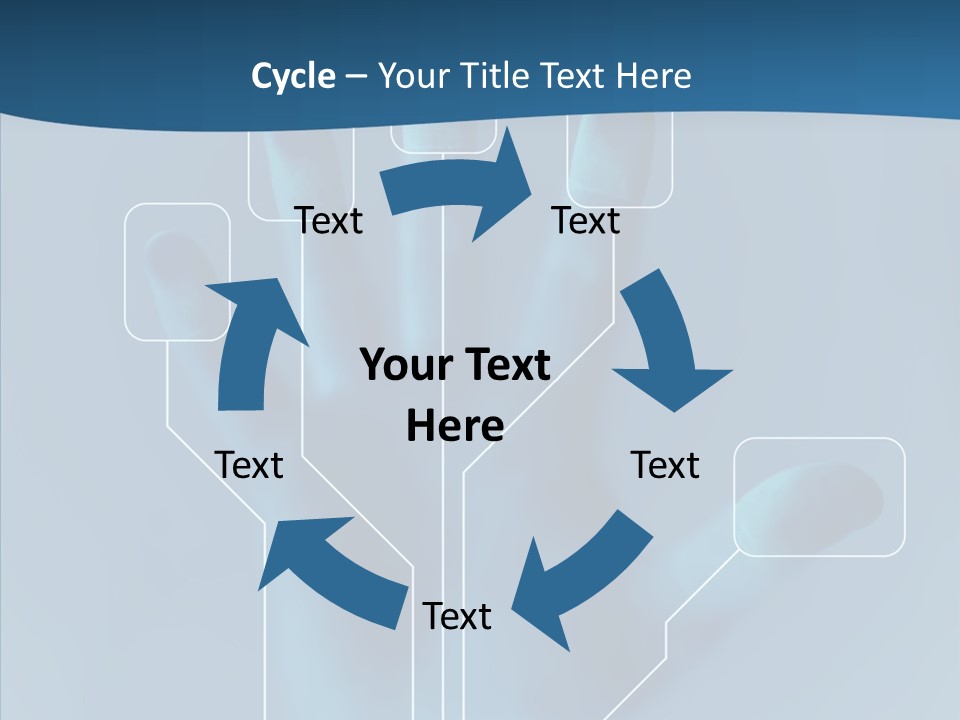 Cycle – Your Title Text Here

Text

Text

Your Text Here

Text

Text

Text